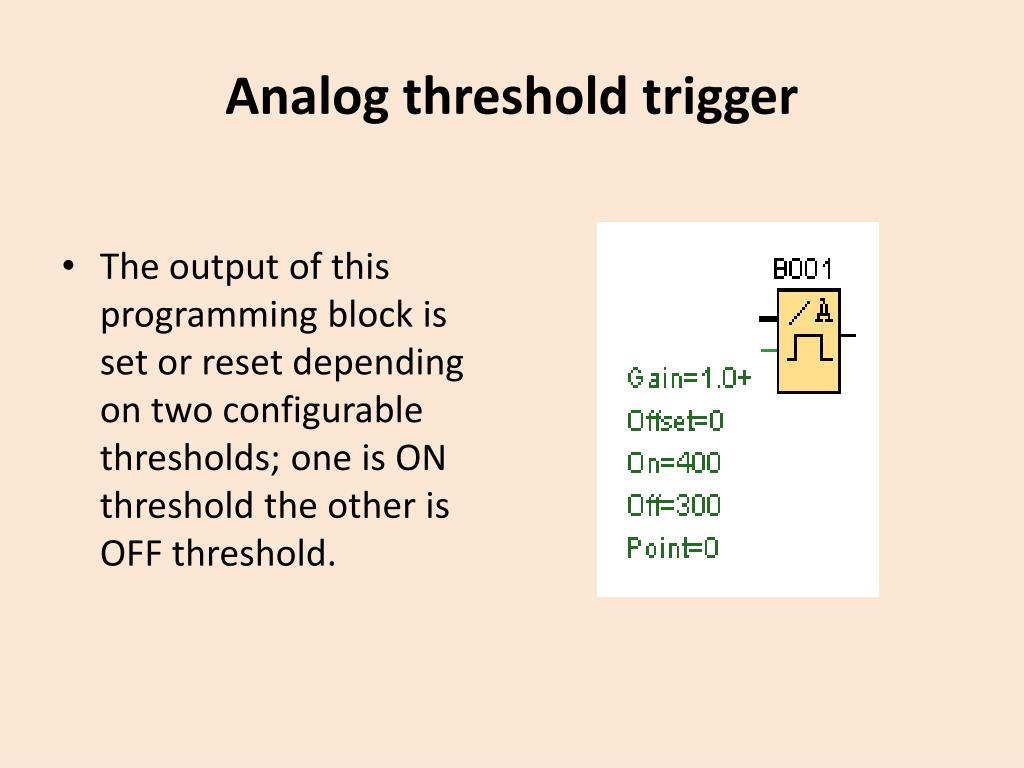 Analog threshold trigger

• The output of this programming block is set or reset depending on two configurable thresholds; one is ON threshold the other is OFF threshold.

B001

A

Gain=1.0+
Offset=0
On=400
Off=300
Point=0